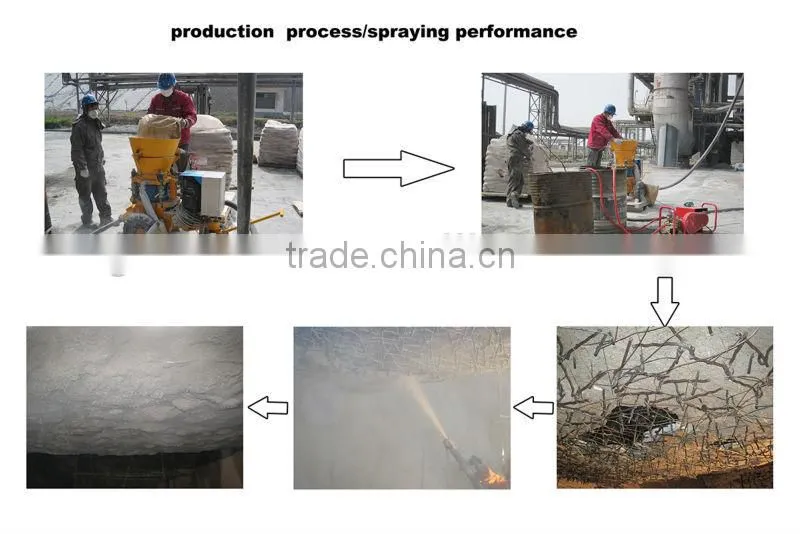 production process/spraying performance

trade.china.cn